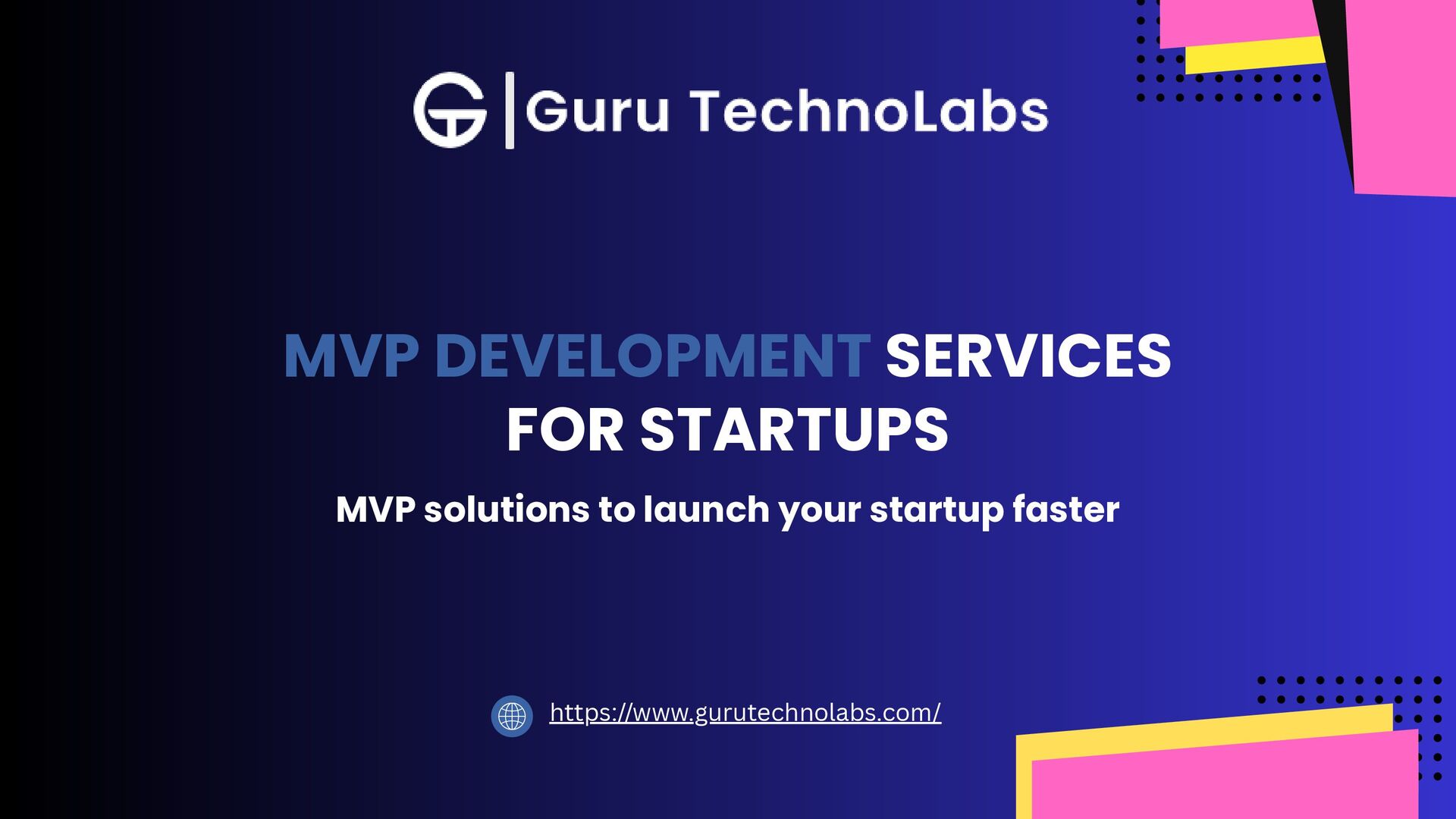 Guru TechnoLabs

MVP DEVELOPMENT SERVICES FOR STARTUPS

MVP solutions to launch your startup faster

https://www.gurutechnolabs.com/